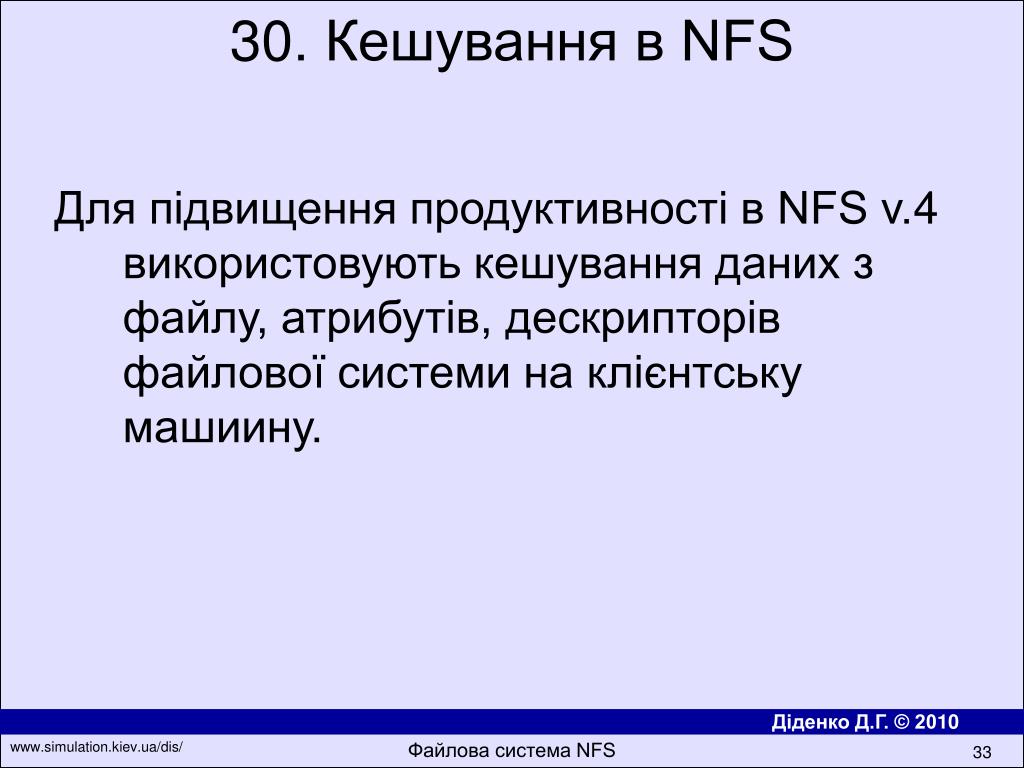 30. Кешування в NFS

Для підвищення продуктивності в NFS v.4 використовують кешування даних з файлу, атрибутів, дескрипторів файлової системи на клієнтську машиину.

Діденко Д.Г. © 2010

www.simulation.kiev.ua/dis/

Файлова система NFS

33